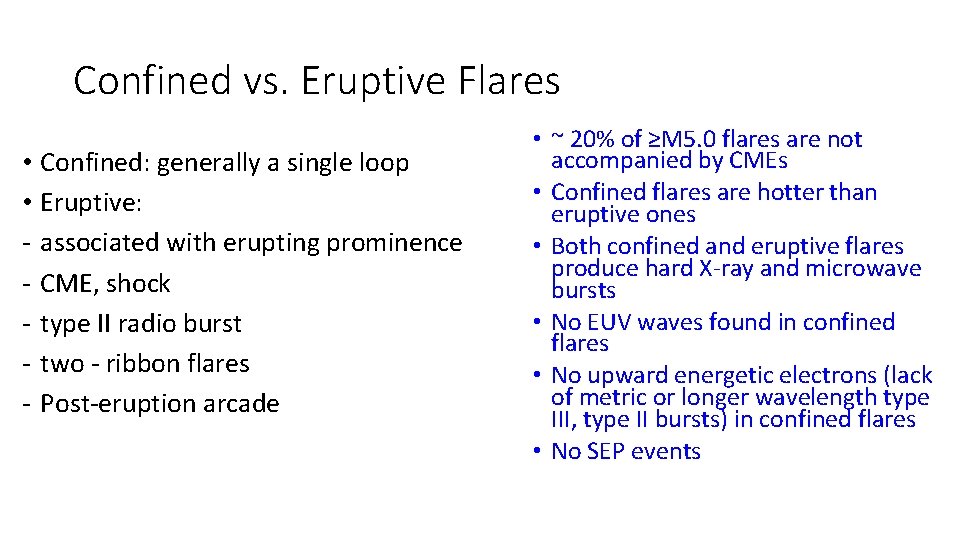 Confined vs. Eruptive Flares

• Confined: generally a single loop
• Eruptive:
- associated with erupting prominence
- CME, shock
- type II radio burst
- two - ribbon flares
- Post-eruption arcade

• ~ 20% of ≥M5.0 flares are not accompanied by CMEs
• Confined flares are hotter than eruptive ones
• Both confined and eruptive flares produce hard X-ray and microwave bursts
• No EUV waves found in confined flares
• No upward energetic electrons (lack of metric or longer wavelength type III, type II bursts) in confined flares
• No SEP events